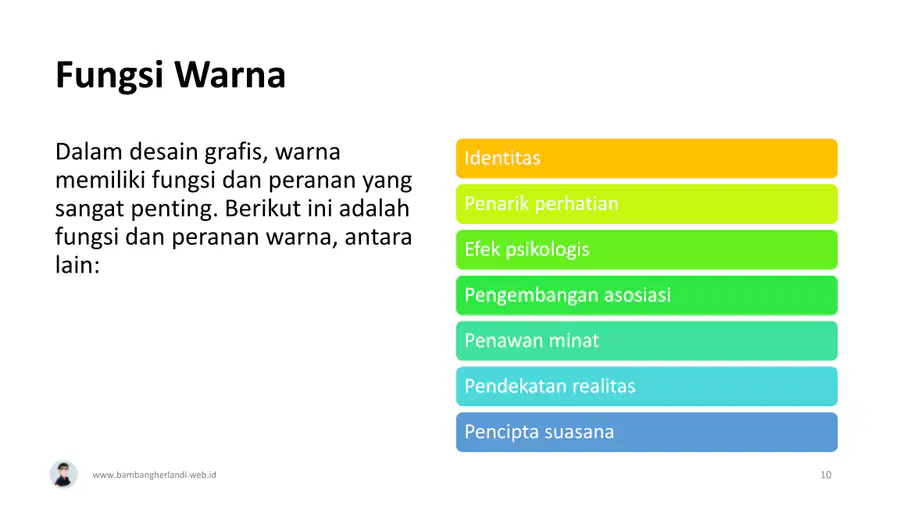 Fungsi Warna

Dalam desain grafis, warna memiliki fungsi dan peranan yang sangat penting. Berikut ini adalah fungsi dan peranan warna, antara lain:

Identitas

Penarik perhatian

Efek psikologis

Pengembangan asosiasi

Penawan minat

Pendekatan realitas

Pencipta suasana

www.bambangherlandi.web.id

10